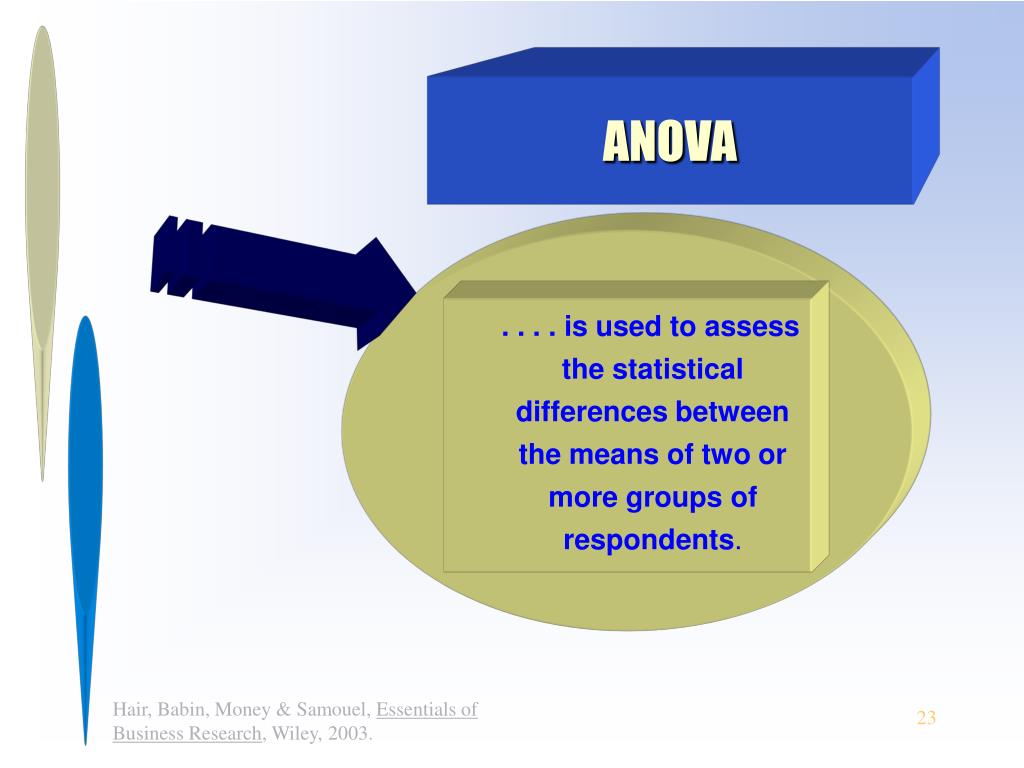 ANOVA

. . . . is used to assess the statistical differences between the means of two or more groups of respondents.

Hair, Babin, Money & Samouel, Essentials of Business Research, Wiley, 2003.

23